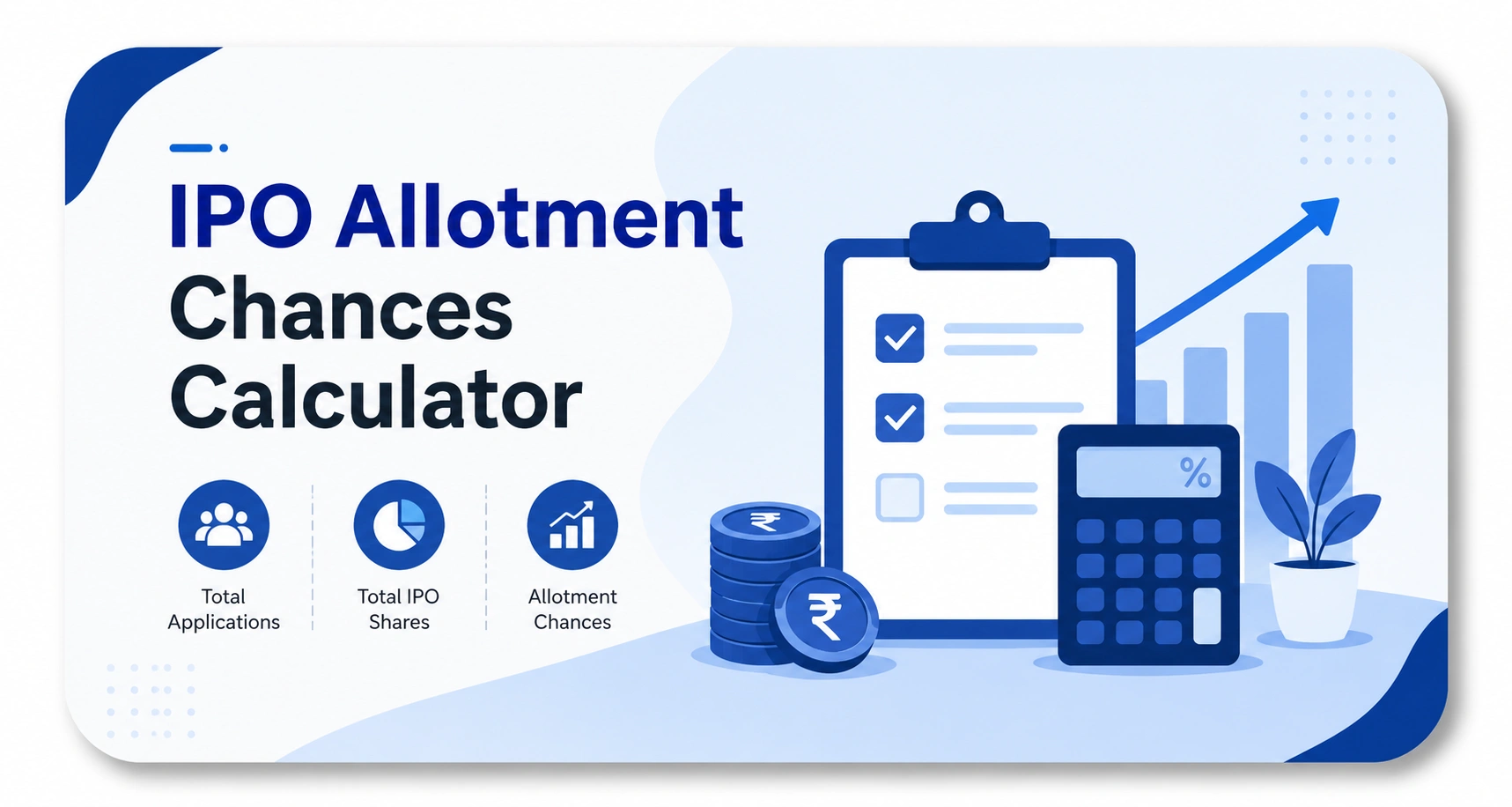 IPO Allotment Chances Calculator

Total Applications

Total IPO Shares

Allotment Chances

₹

₹

%